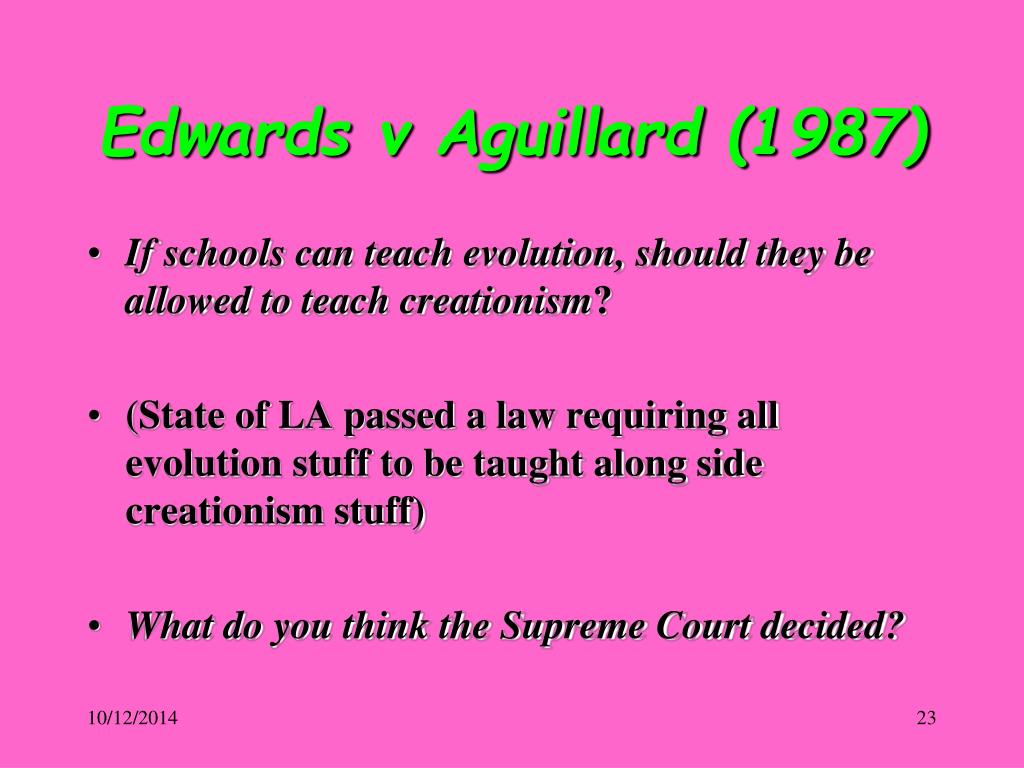 Edwards v Aguillard (1987)

• If schools can teach evolution, should they be allowed to teach creationism?

• (State of LA passed a law requiring all evolution stuff to be taught along side creationism stuff)

• What do you think the Supreme Court decided?

10/12/2014

23